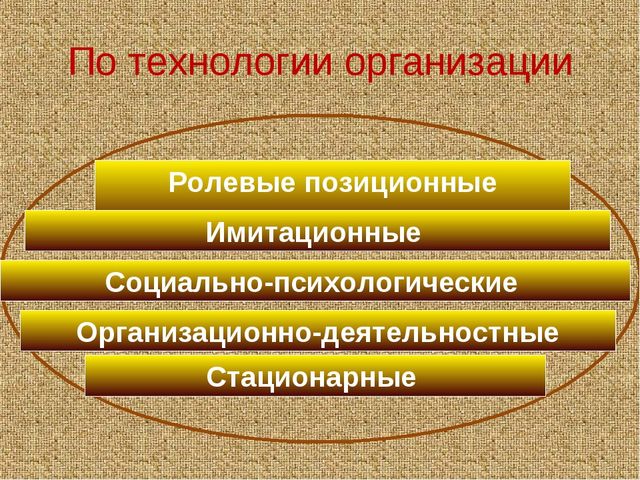 По технологии организации

Ролевые позиционные

Имитационные

Социально-психологические

Организационно-деятельностные

Стационарные